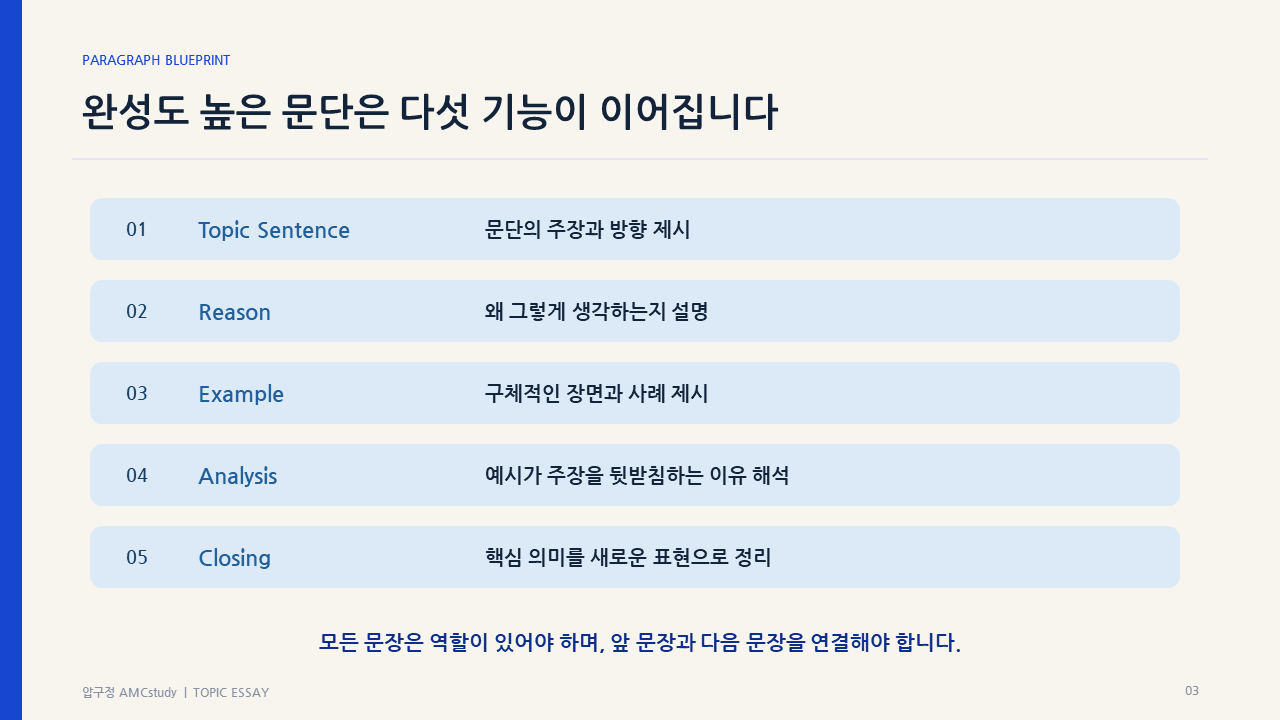 PARAGRAPH BLUEPRINT

완성도 높은 문단은 다섯 기능이 이어집니다

| 01 | Topic Sentence | 문단의 주장과 방향 제시 |
|---|---|---|
| 02 | Reason | 왜 그렇게 생각하는지 설명 |
| 03 | Example | 구체적인 장면과 사례 제시 |
| 04 | Analysis | 예시가 주장을 뒷받침하는 이유 해석 |
| 05 | Closing | 핵심 의미를 새로운 표현으로 정리 |

모든 문장은 역할이 있어야 하며, 앞 문장과 다음 문장을 연결해야 합니다.

압구정 AMCstudy | TOPIC ESSAY

03